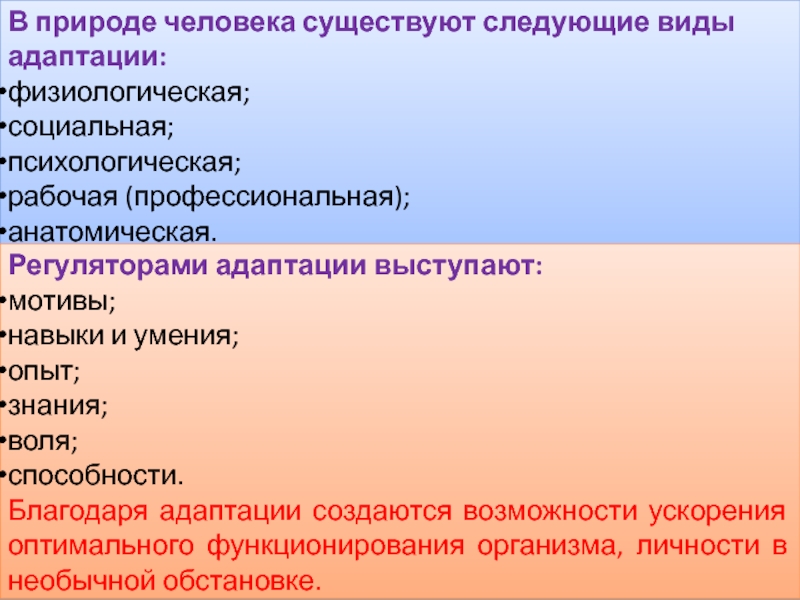 В природе человека существуют следующие виды адаптации:
•физиологическая;
•социальная;
•психологическая;
•рабочая (профессиональная);
•анатомическая.

Регуляторами адаптации выступают:
•мотивы;
•навыки и умения;
•опыт;
•знания;
•воля;
•способности.

Благодаря адаптации создаются возможности ускорения оптимального функционирования организма, личности в необычной обстановке.